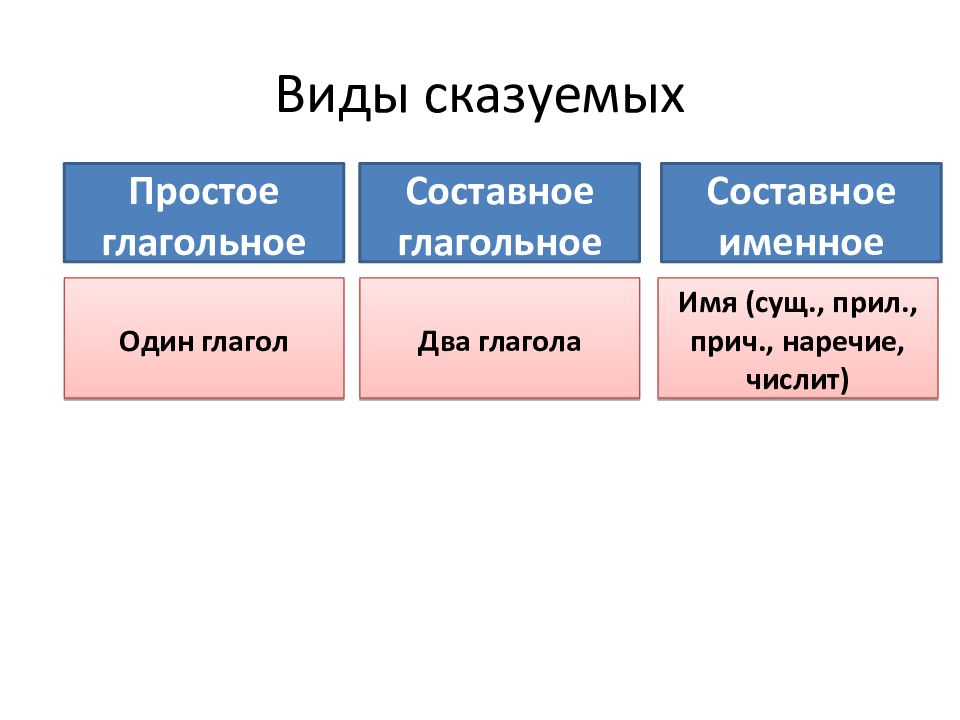 Виды сказуемых

| Простое глагольное | Составное глагольное | Составное именное |
|---|---|---|
| Один глагол | Два глагола | Имя (сущ., прил., прич., наречие, числит) |